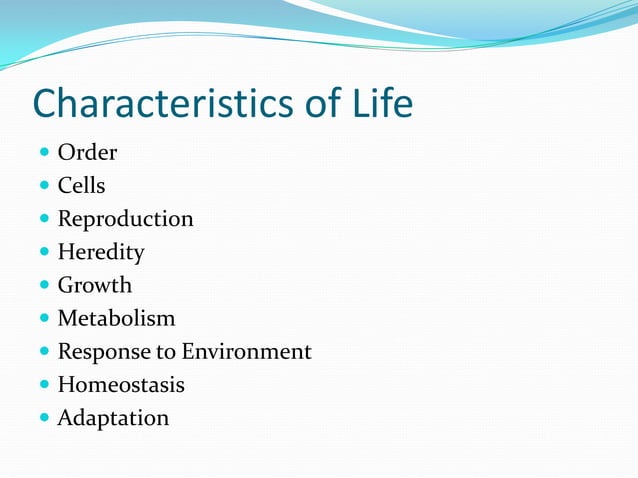 Characteristics of Life

- Order
- Cells
- Reproduction
- Heredity
- Growth
- Metabolism
- Response to Environment
- Homeostasis
- Adaptation